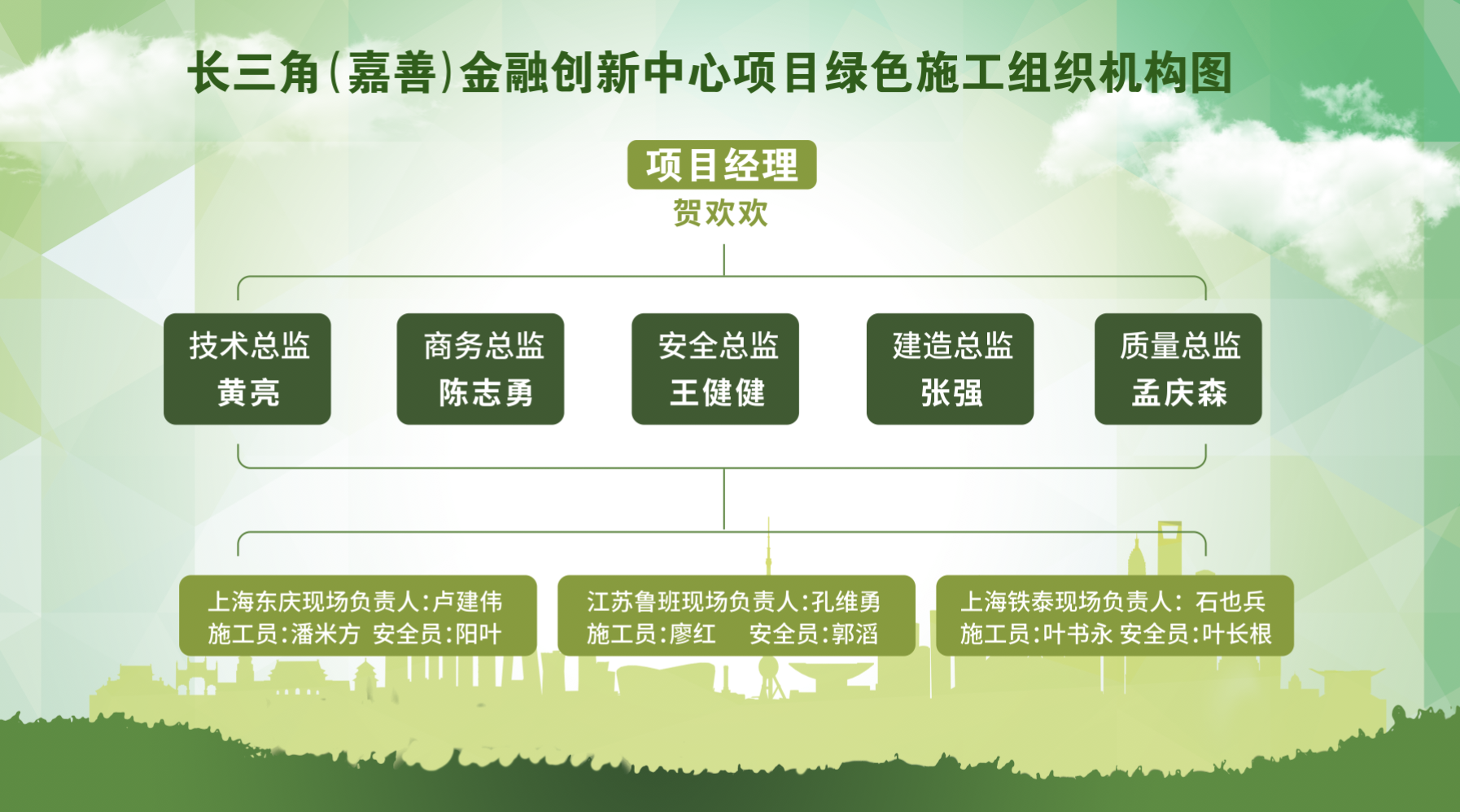 长三角(嘉善)金融创新中心项目绿色施工组织机构图

项目经理
贺欢欢

技术总监
黄亮

商务总监
陈志勇

安全总监
王健健

建造总监
张强

质量总监
孟庆森

上海东庆现场负责人:卢建伟
施工员:潘米方 安全员:阳叶

江苏鲁班现场负责人:孔维勇
施工员:廖红 安全员:郭滔

上海铁泰现场负责人: 石也兵
施工员:叶书永 安全员:叶长根